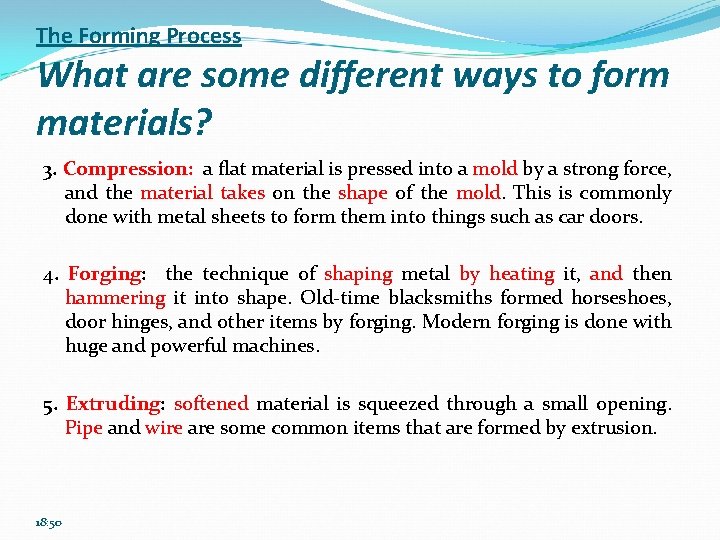 The Forming Process
What are some different ways to form materials?

3. Compression: a flat material is pressed into a mold by a strong force, and the material takes on the shape of the mold. This is commonly done with metal sheets to form them into things such as car doors.

4. Forging: the technique of shaping metal by heating it, and then hammering it into shape. Old-time blacksmiths formed horseshoes, door hinges, and other items by forging. Modern forging is done with huge and powerful machines.

5. Extruding: softened material is squeezed through a small opening. Pipe and wire are some common items that are formed by extrusion.

18:50